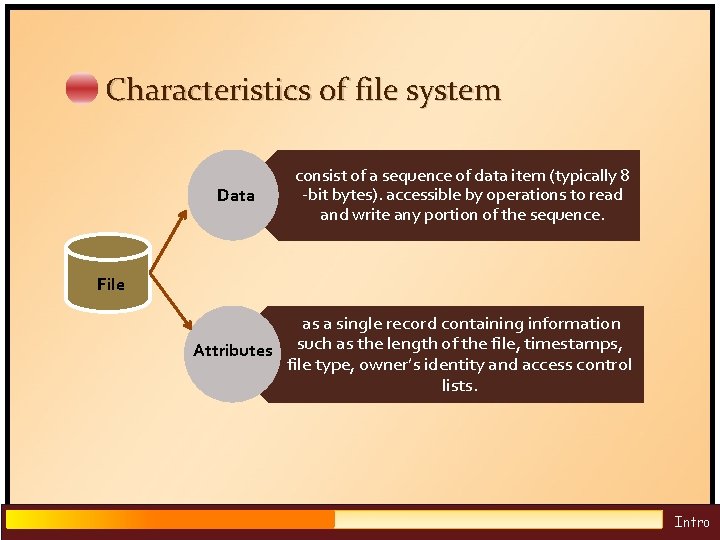 Characteristics of file system

File

Data

consist of a sequence of data item (typically 8 -bit bytes). accessible by operations to read and write any portion of the sequence.

Attributes

as a single record containing information such as the length of the file, timestamps, file type, owner's identity and access control lists.

Intro